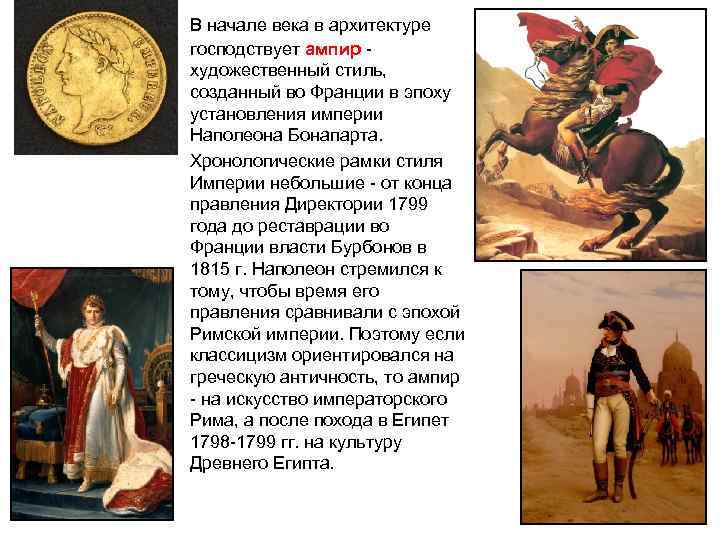 NAPOLEON EMPEREUR

В начале века в архитектуре господствует ампир - художественный стиль, созданный во Франции в эпоху установления империи Наполеона Бонапарта.

Хронологические рамки стиля Империи небольшие - от конца правления Директории 1799 года до реставрации во Франции власти Бурбонов в 1815 г. Наполеон стремился к тому, чтобы время его правления сравнивали с эпохой Римской империи. Поэтому если классицизм ориентировался на греческую античность, то ампир - на искусство императорского Рима, а после похода в Египет 1798-1799 гг. на культуру Древнего Египта.